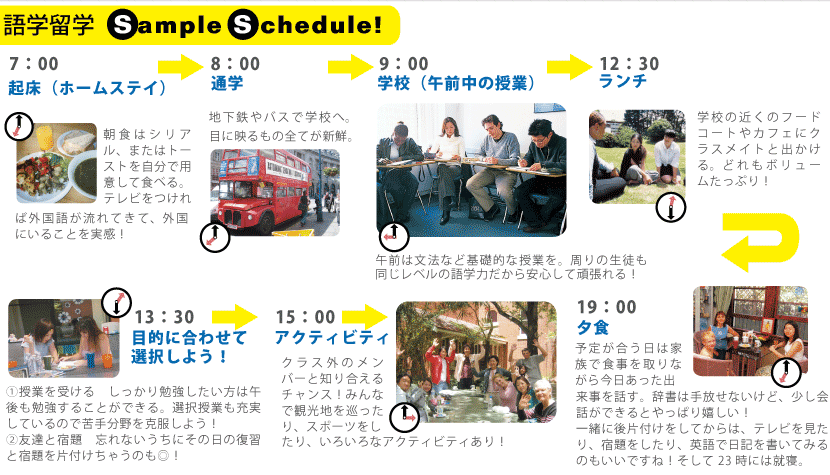 語学留学 Sample Schedule!

7：00
起床（ホームステイ）

朝食はシリアル、またはトーストを自分で用意して食べる。テレビをつければ外国語が流れてきて、外国にいることを実感！

8：00
通学

地下鉄やバスで学校へ。目に映るもの全てが新鮮。

9：00
学校（午前中の授業）

午前は文法など基礎的な授業を。周りの生徒も同じレベルの語学力だから安心して頑張れる！

12：30
ランチ

学校の近くのフードコートやカフェにクラスメイトと出かける。どれもボリュームたっぷり！

13：30
目的に合わせて選択しよう！

①授業を受ける　しっかり勉強したい方は午後も勉強することができる。選択授業も充実しているので苦手分野を克服しよう！
②友達と宿題　忘れないうちにその日の復習と宿題を片付けちゃうのも◎！

15：00
アクティビティ

クラス外のメンバーと知り合えるチャンス！みんなで観光地を巡ったり、スポーツをしたり、いろいろなアクティビティあり！

19：00
夕食

予定が合う日は家族で食事を取りながら今日あった出来事を話す。辞書は手放せないけど、少し会話ができるとやっぱり嬉しい！
一緒に後片付けをしてからは、テレビを見たり、宿題をしたり、英語で日記を書いてみるのもいいですね！そして23時には就寝。